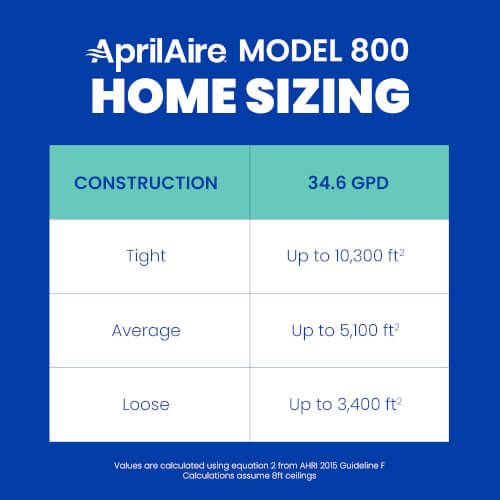 AprilAire MODEL 800
HOME SIZING

| CONSTRUCTION | 34.6 GPD |
|---|---|
| Tight | Up to 10,300 ft$^2$ |
| Average | Up to 5,100 ft$^2$ |
| Loose | Up to 3,400 ft$^2$ |

Values are calculated using equation 2 from AHRI 2015 Guideline F
Calculations assume 8ft ceilings